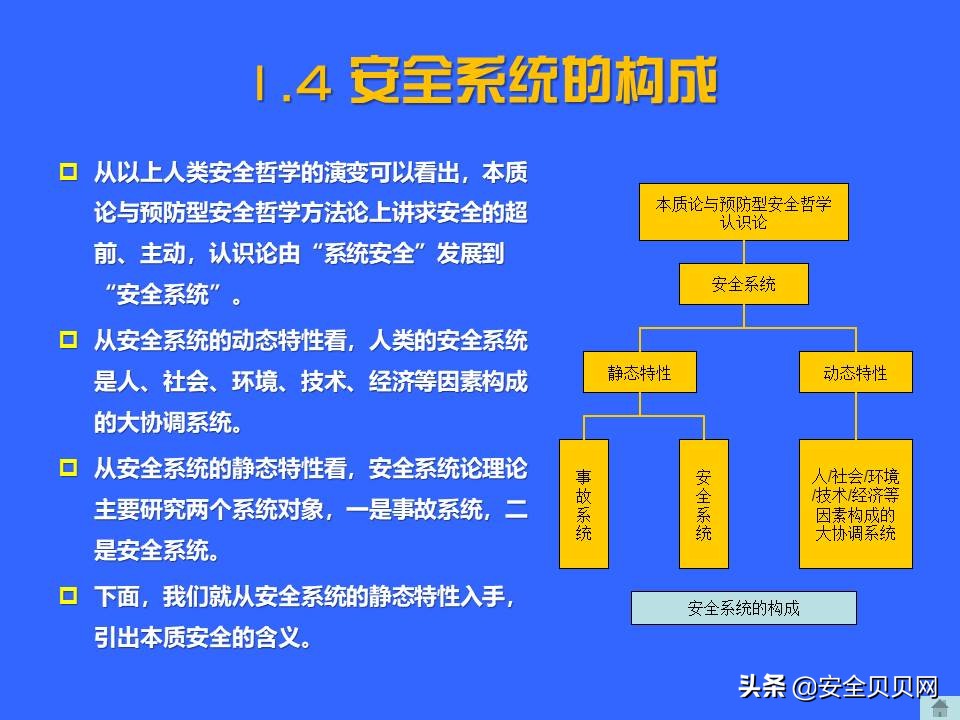 1.4 安全系统的构成

从以上人类安全哲学的演变可以看出，本质论与预防型安全哲学方法论上讲求安全的超前、主动，认识论由“系统安全”发展到“安全系统”。

从安全系统的动态特性看，人类的安全系统是人、社会、环境、技术、经济等因素构成的大协调系统。

从安全系统的静态特性看，安全系统论理论主要研究两个系统对象，一是事故系统，二是安全系统。

下面，我们就从安全系统的静态特性入手，引出本质安全的含义。

本质论与预防型安全哲学认识论

安全系统

静态特性

动态特性

事故系统

安全系统

人/社会/环境/技术/经济等因素构成的大协调系统

安全系统的构成

头条 @安全贝贝网